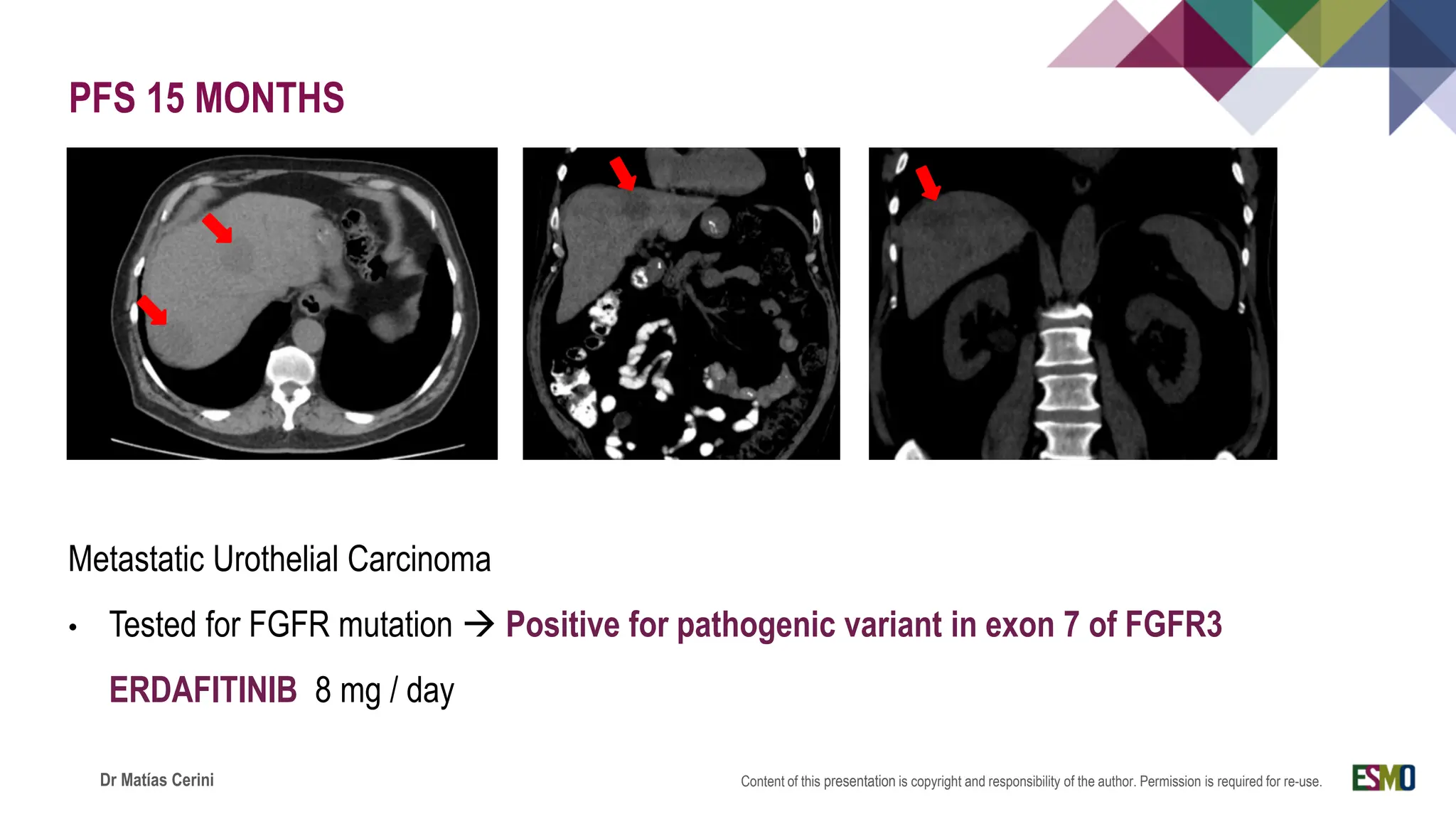 PFS 15 MONTHS

Metastatic Urothelial Carcinoma

• Tested for FGFR mutation → Positive for pathogenic variant in exon 7 of FGFR3

ERDAFITINIB 8 mg / day

Dr Matías Cerini

Content of this presentation is copyright and responsibility of the author. Permission is required for re-use.

ESMO